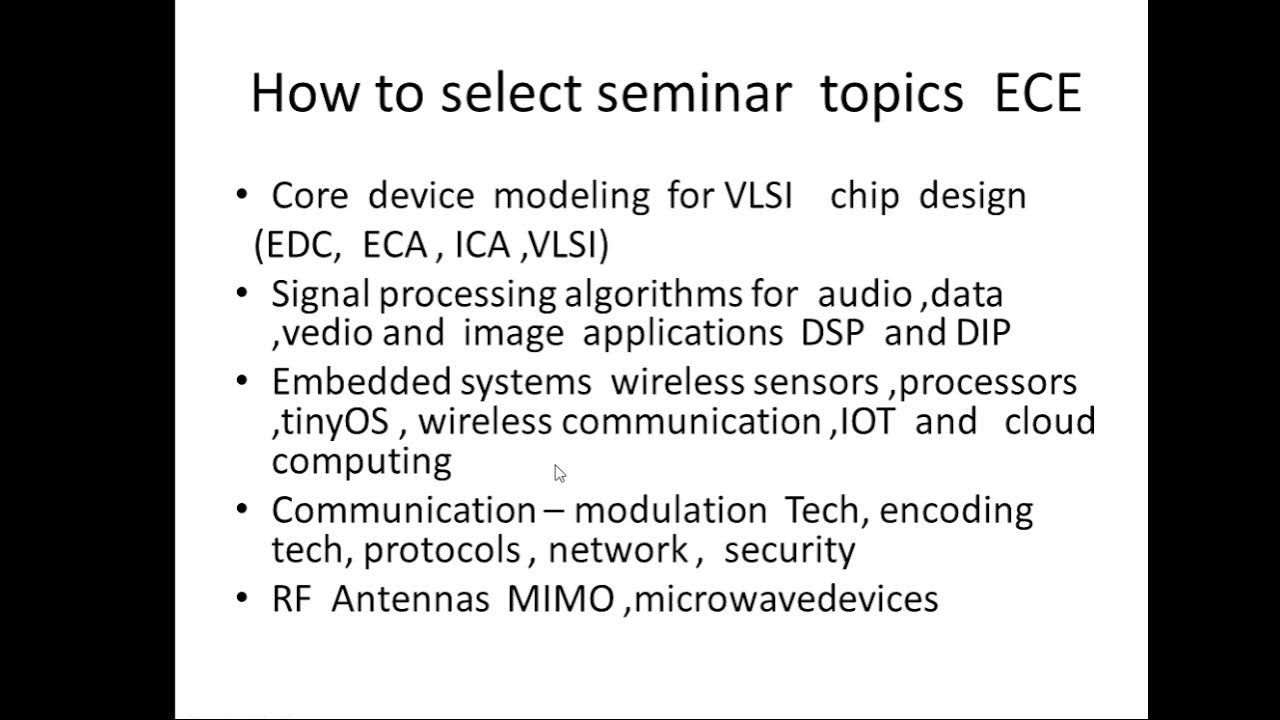 How to select seminar topics ECE

• Core device modeling for VLSI chip design (EDC, ECA , ICA ,VLSI)

• Signal processing algorithms for audio ,data ,vedio and image applications DSP and DIP

• Embedded systems wireless sensors ,processors ,tinyOS , wireless communication ,IOT and cloud computing

• Communication – modulation Tech, encoding tech, protocols , network , security

• RF Antennas MIMO ,microwavedevices